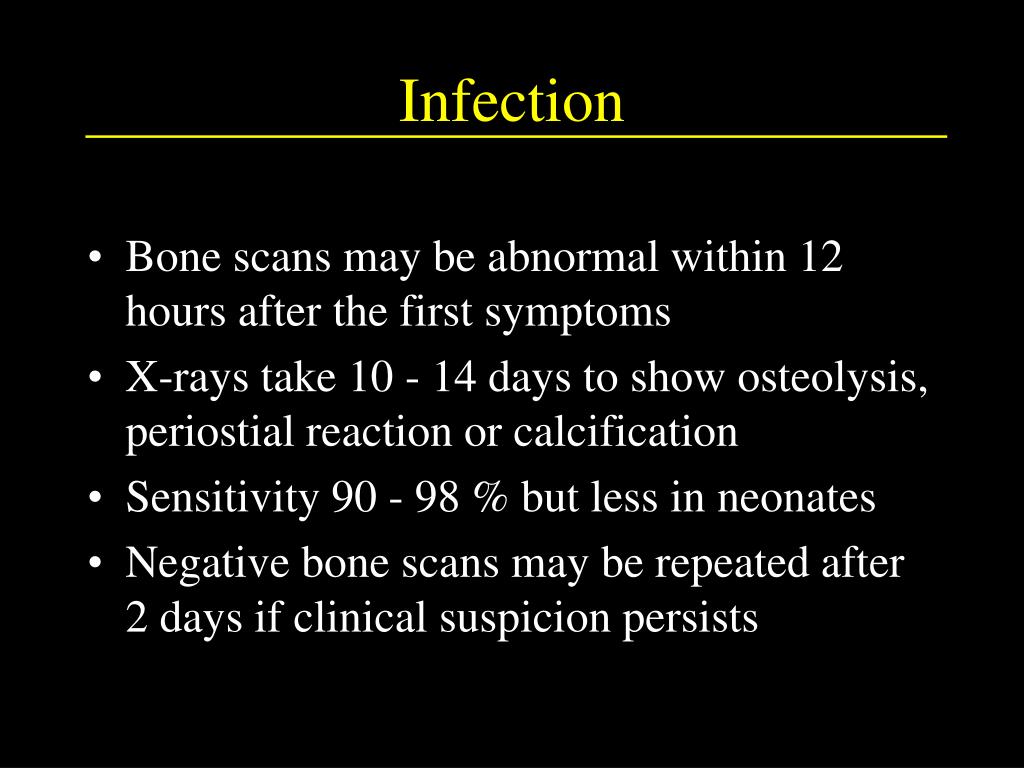 Infection

• Bone scans may be abnormal within 12 hours after the first symptoms
• X-rays take 10 - 14 days to show osteolysis, periostial reaction or calcification
• Sensitivity 90 - 98 % but less in neonates
• Negative bone scans may be repeated after 2 days if clinical suspicion persists